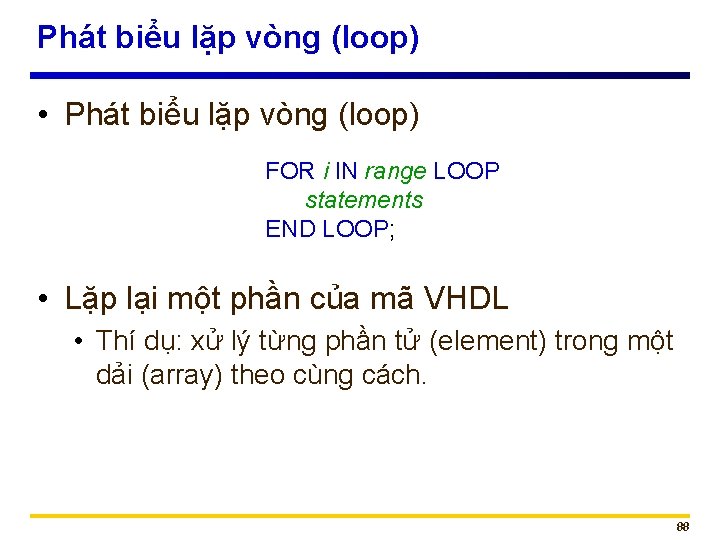 Phát biểu lặp vòng (loop)

• Phát biểu lặp vòng (loop)

FOR i IN range LOOP
statements
END LOOP;

• Lặp lại một phần của mã VHDL
• Thí dụ: xử lý từng phần tử (element) trong một dải (array) theo cùng cách.

88